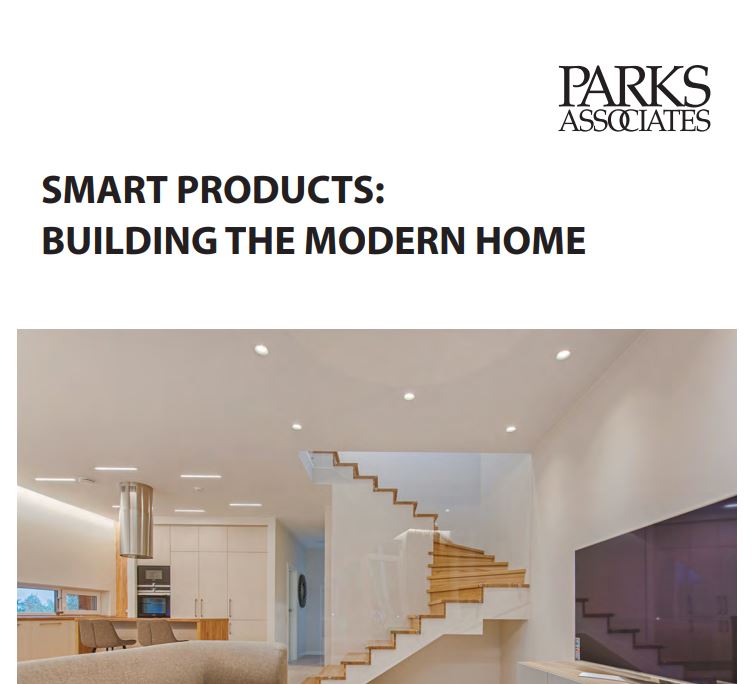 PARKS ASSOCIATES

SMART PRODUCTS: BUILDING THE MODERN HOME